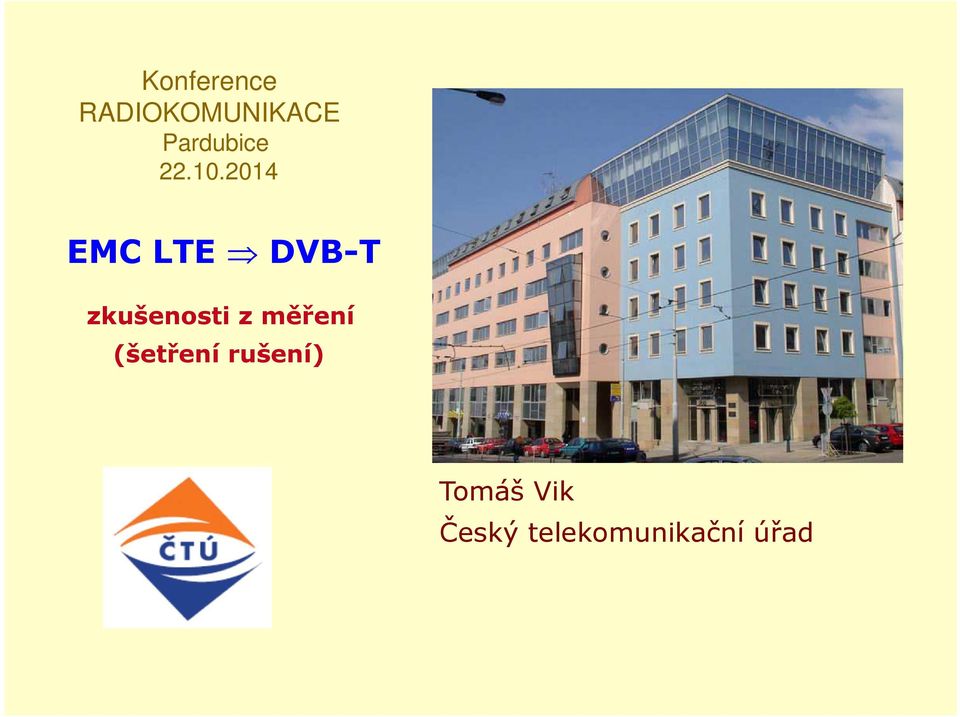 Konference
RADIOKOMUNIKACE
Pardubice
22.10.2014

EMC LTE $\Rightarrow$ DVB-T

zkušenosti z měření
(šetření rušení)

ČTÚ

Tomáš Vik
Český telekomunikační úřad